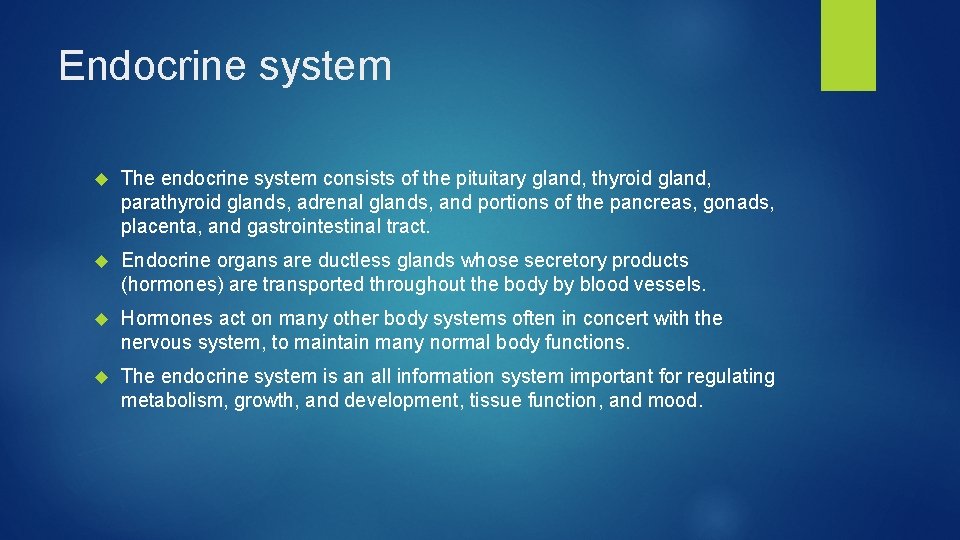 Endocrine system

The endocrine system consists of the pituitary gland, thyroid gland, parathyroid glands, adrenal glands, and portions of the pancreas, gonads, placenta, and gastrointestinal tract.

Endocrine organs are ductless glands whose secretory products (hormones) are transported throughout the body by blood vessels.

Hormones act on many other body systems often in concert with the nervous system, to maintain many normal body functions.

The endocrine system is an all information system important for regulating metabolism, growth, and development, tissue function, and mood.